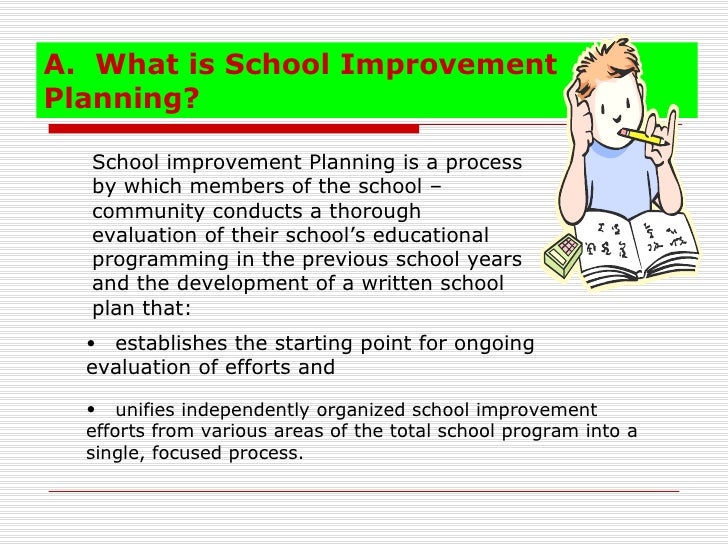 A. What is School Improvement Planning?

School improvement Planning is a process by which members of the school – community conducts a thorough evaluation of their school's educational programming in the previous school years and the development of a written school plan that:

• establishes the starting point for ongoing evaluation of efforts and

• unifies independently organized school improvement efforts from various areas of the total school program into a single, focused process.